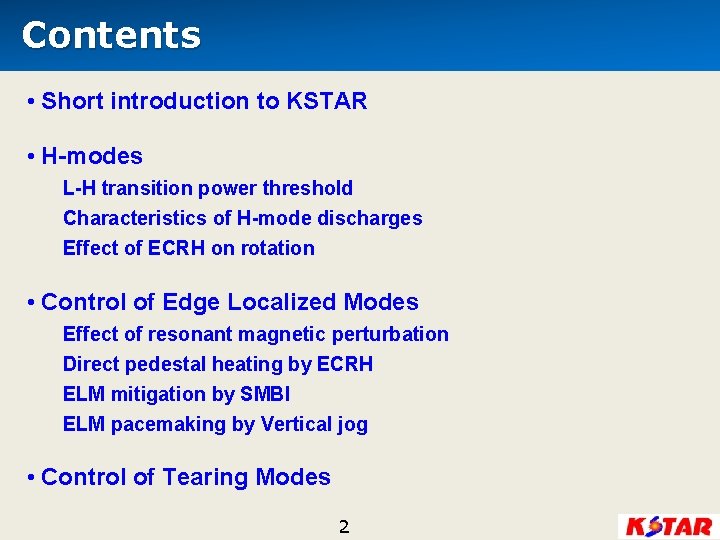 Contents

• Short introduction to KSTAR

• H-modes
L-H transition power threshold
Characteristics of H-mode discharges
Effect of ECRH on rotation

• Control of Edge Localized Modes
Effect of resonant magnetic perturbation
Direct pedestal heating by ECRH
ELM mitigation by SMBI
ELM pacemaking by Vertical jog

• Control of Tearing Modes

2

KSTAR